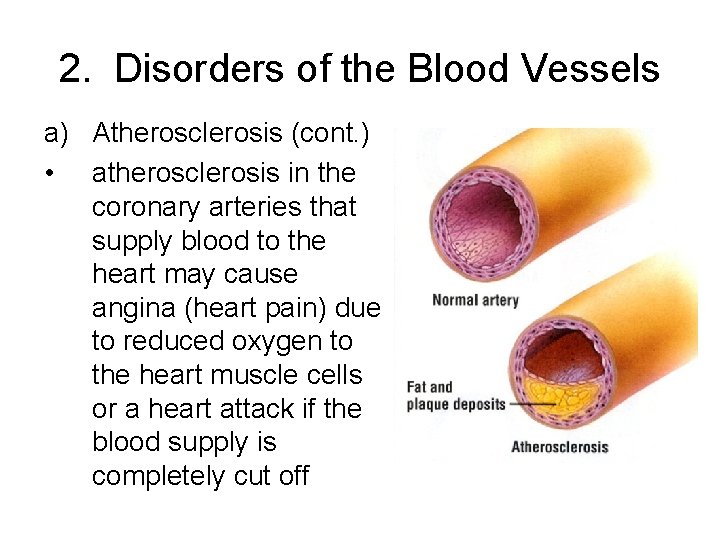 2. Disorders of the Blood Vessels

a) Atherosclerosis (cont.)

• atherosclerosis in the coronary arteries that supply blood to the heart may cause angina (heart pain) due to reduced oxygen to the heart muscle cells or a heart attack if the blood supply is completely cut off

Normal artery

Fat and plaque deposits

Atherosclerosis